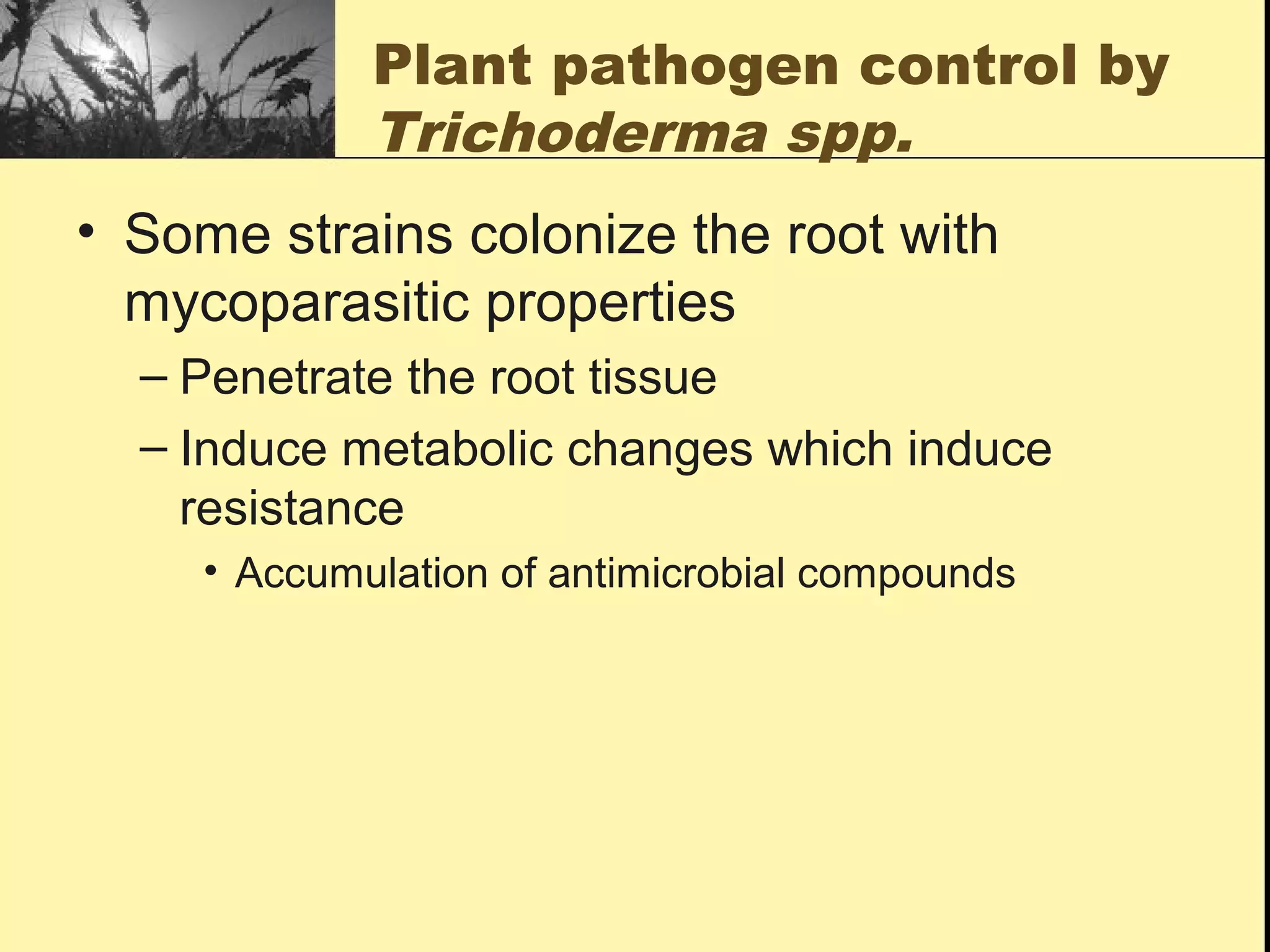 Plant pathogen control by Trichoderma spp.

• Some strains colonize the root with mycoparasitic properties

– Penetrate the root tissue

– Induce metabolic changes which induce resistance

• Accumulation of antimicrobial compounds